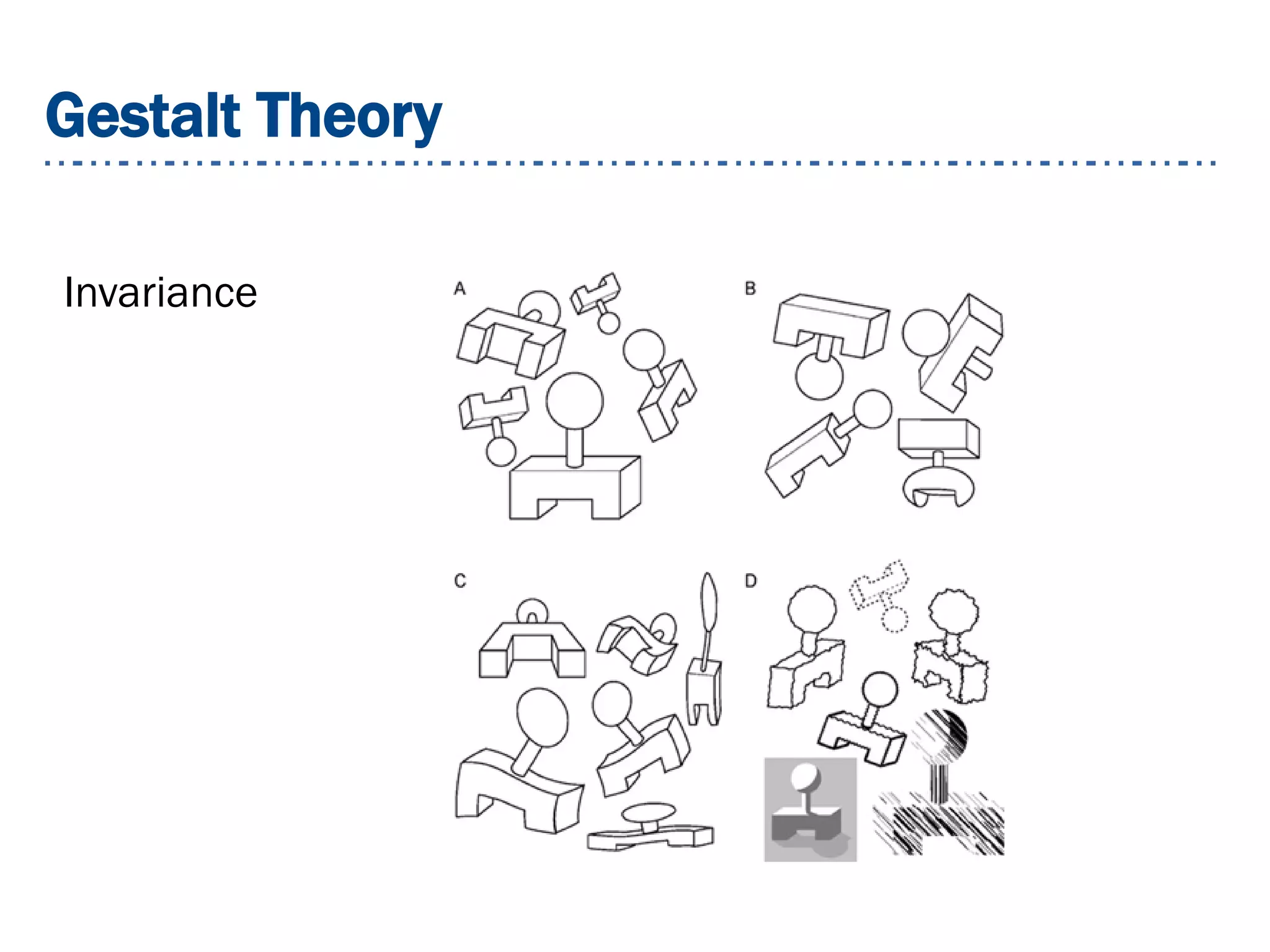 Gestalt Theory

Invariance

A

B

C

D